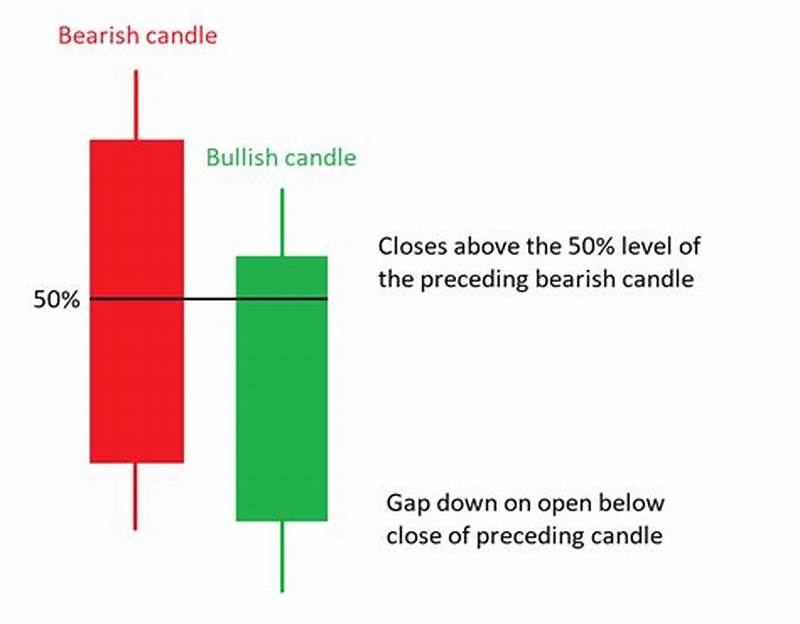 Bearish candle

Bullish candle

Closes above the 50% level of the preceding bearish candle

50%

Gap down on open below close of preceding candle